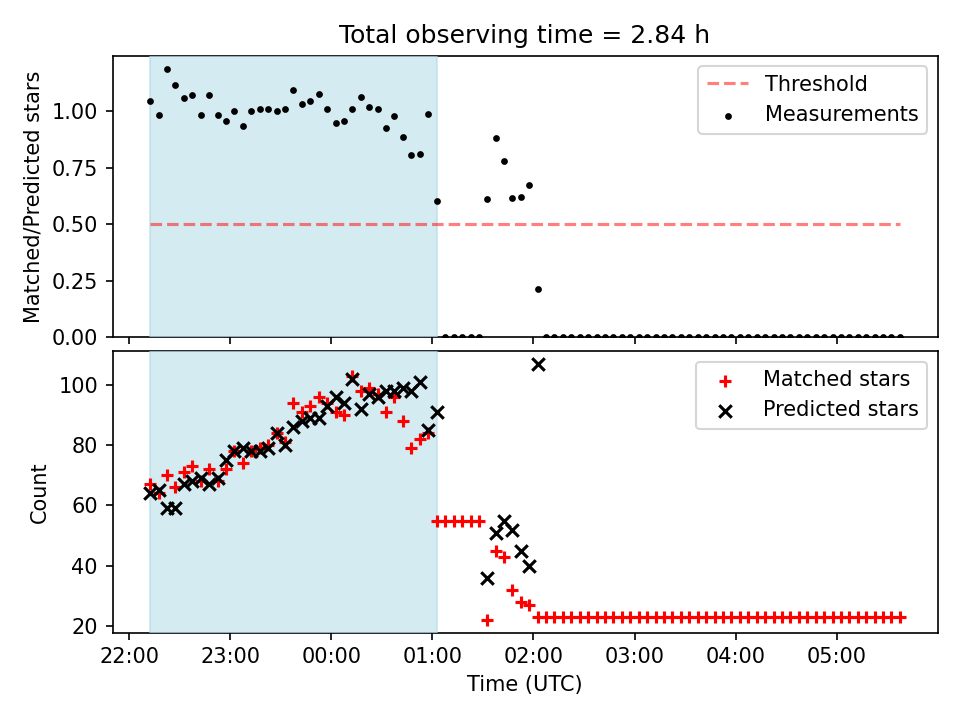 Total observing time = 2.84 h

Matched/Predicted stars

1.00
0.75
0.50
0.25
0.00

Threshold
Measurements

Count

100
80
60
40
20

Matched stars
Predicted stars

22:00 23:00 00:00 01:00 02:00 03:00 04:00 05:00

Time (UTC)